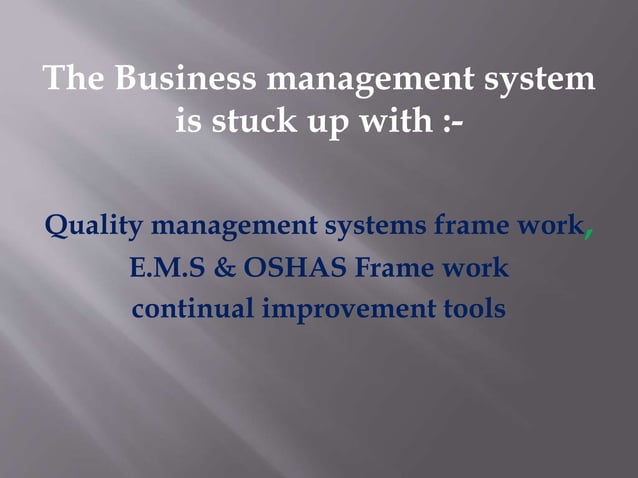 The Business management system is stuck up with :-

Quality management systems frame work,
E.M.S & OSHAS Frame work
continual improvement tools